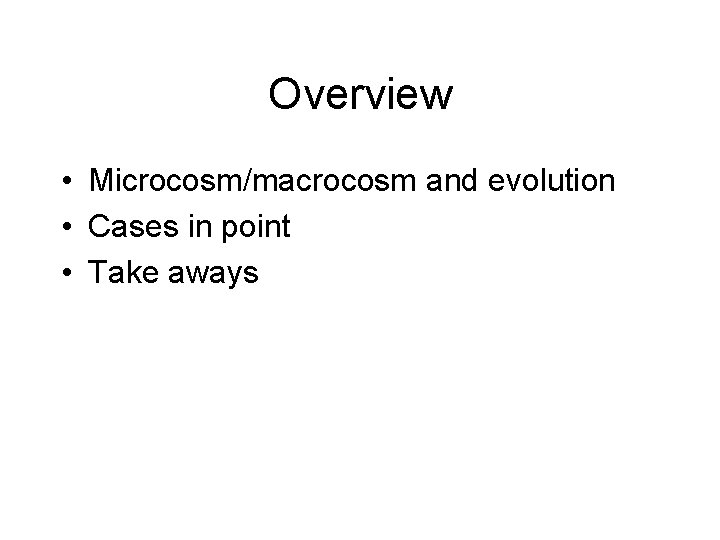 Overview

• Microcosm/macrocosm and evolution
• Cases in point
• Take aways